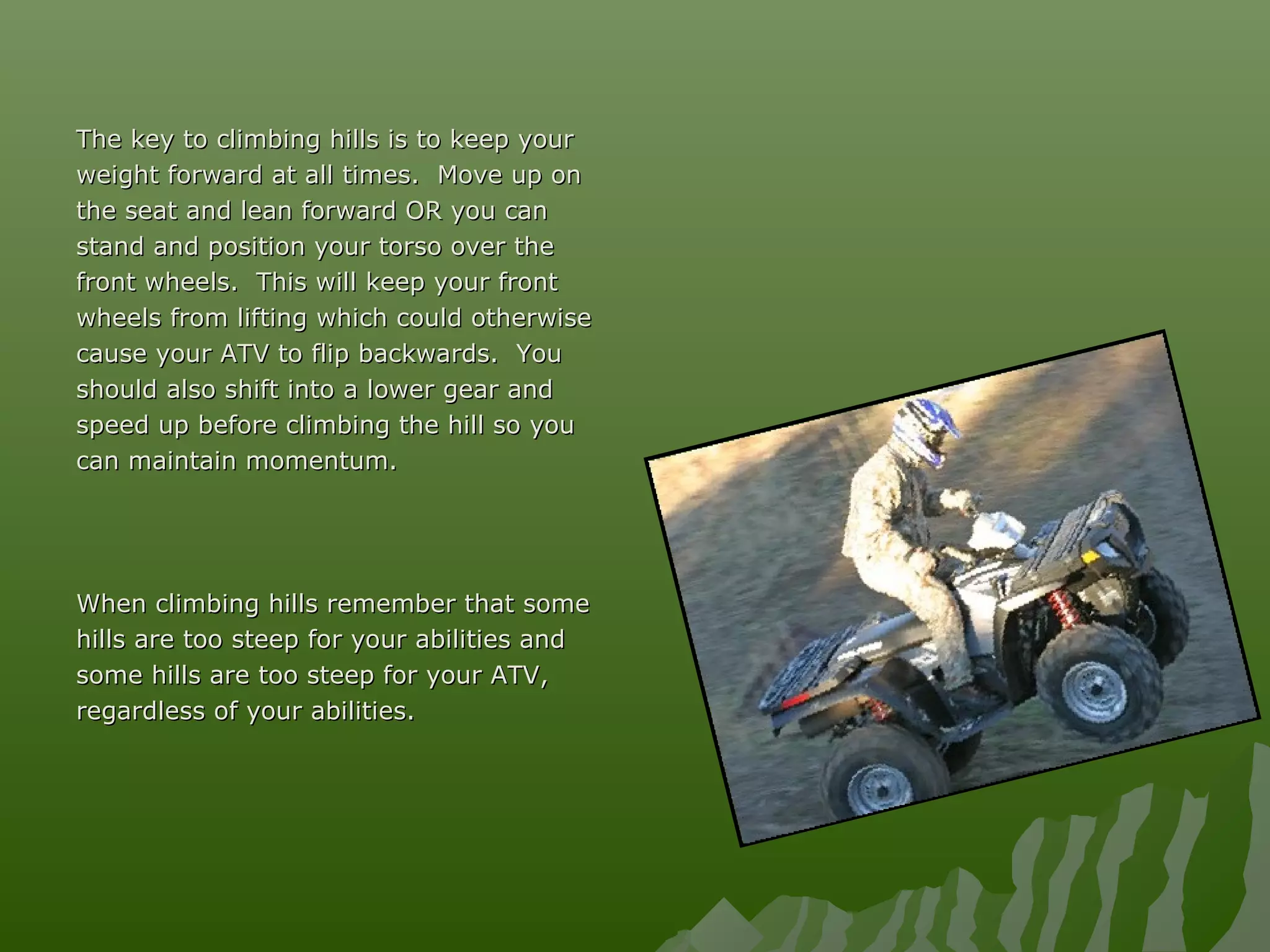 The key to climbing hills is to keep your weight forward at all times. Move up on the seat and lean forward OR you can stand and position your torso over the front wheels. This will keep your front wheels from lifting which could otherwise cause your ATV to flip backwards. You should also shift into a lower gear and speed up before climbing the hill so you can maintain momentum.

When climbing hills remember that some hills are too steep for your abilities and some hills are too steep for your ATV, regardless of your abilities.